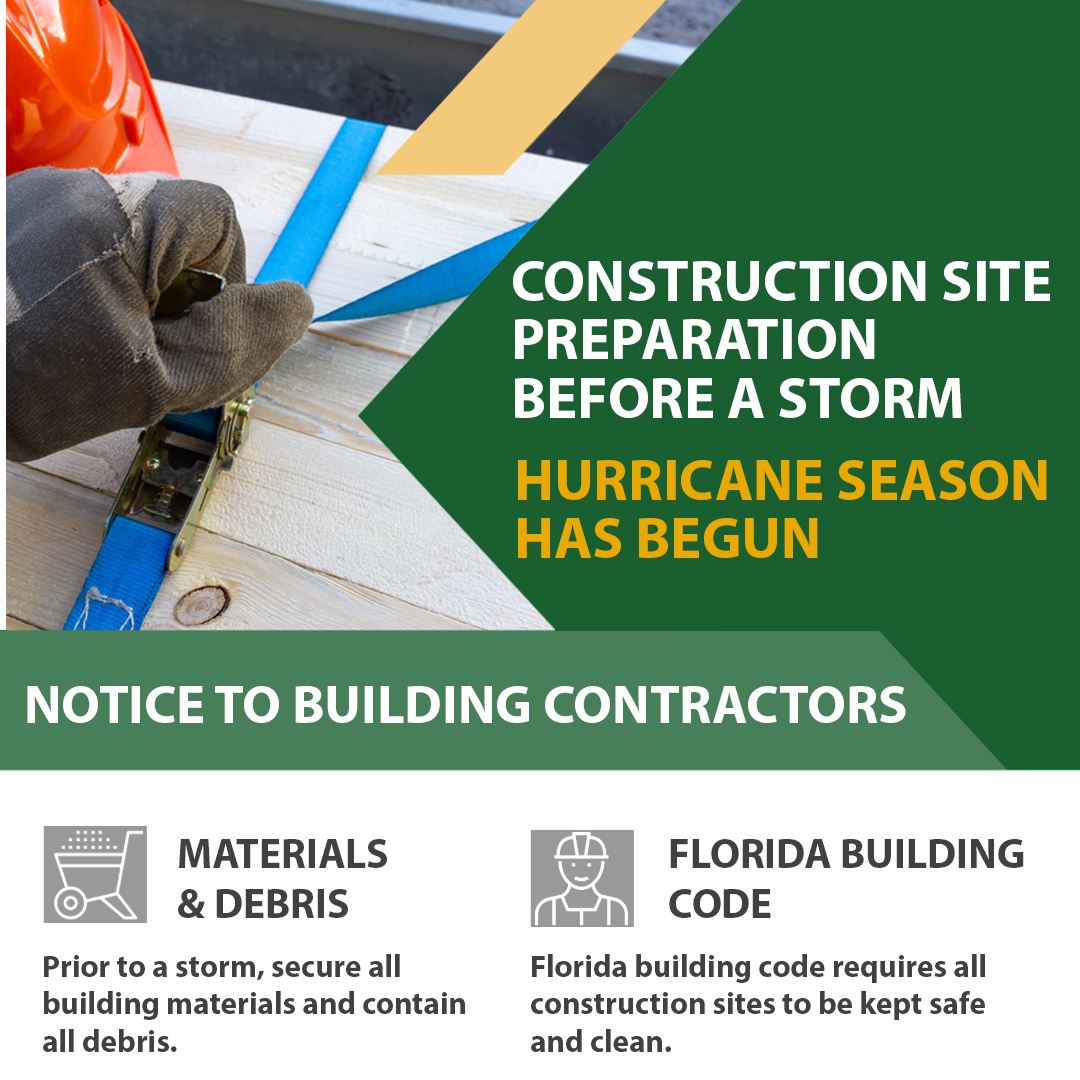 CONSTRUCTION SITE PREPARATION BEFORE A STORM

HURRICANE SEASON HAS BEGUN

NOTICE TO BUILDING CONTRACTORS

MATERIALS & DEBRIS

Prior to a storm, secure all building materials and contain all debris.

FLORIDA BUILDING CODE

Florida building code requires all construction sites to be kept safe and clean.